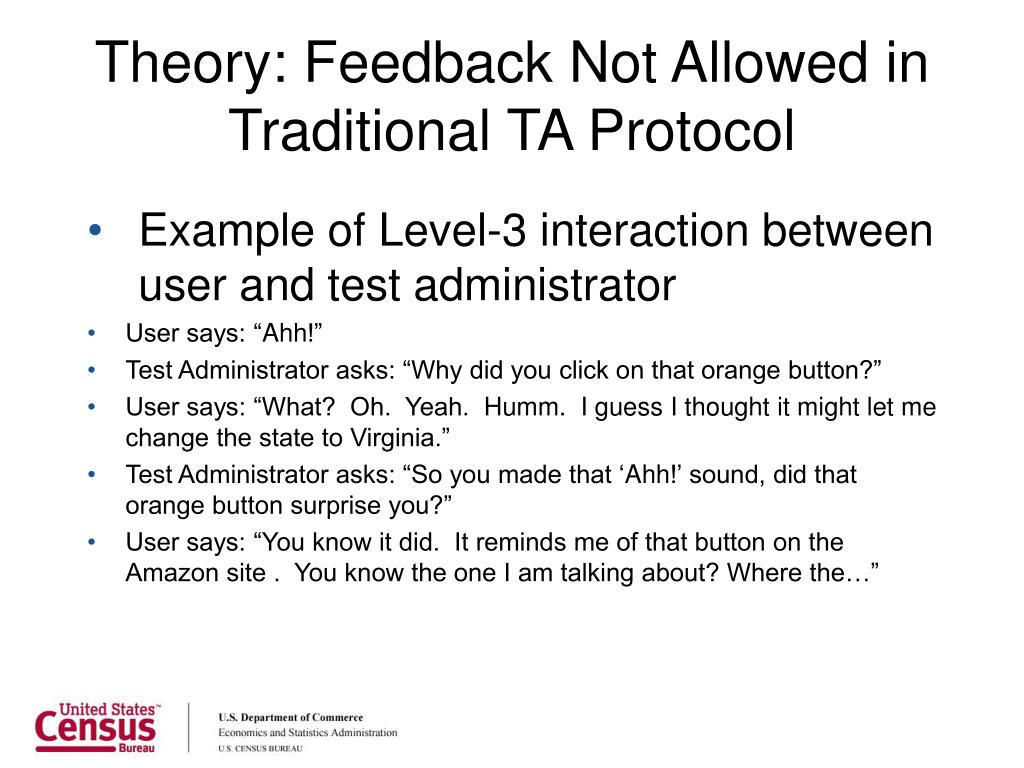 Theory: Feedback Not Allowed in Traditional TA Protocol

• Example of Level-3 interaction between user and test administrator
• User says: “Ahh!”
• Test Administrator asks: “Why did you click on that orange button?”
• User says: “What? Oh. Yeah. Humm. I guess I thought it might let me change the state to Virginia.”
• Test Administrator asks: “So you made that ‘Ahh!’ sound, did that orange button surprise you?”
• User says: “You know it did. It reminds me of that button on the Amazon site . You know the one I am talking about? Where the…”

United States™ Census Bureau

U.S. Department of Commerce
Economics and Statistics Administration
U.S. CENSUS BUREAU